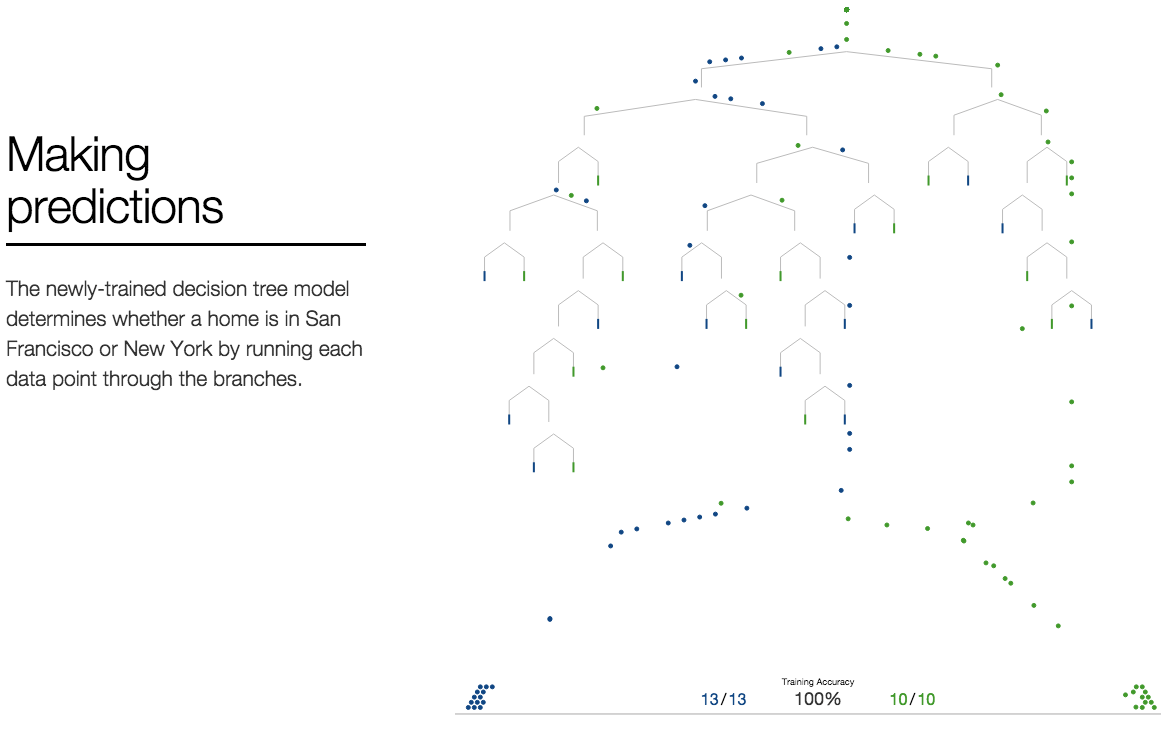 Making predictions

The newly-trained decision tree model determines whether a home is in San Francisco or New York by running each data point through the branches.

Training Accuracy
13/13 100% 10/10